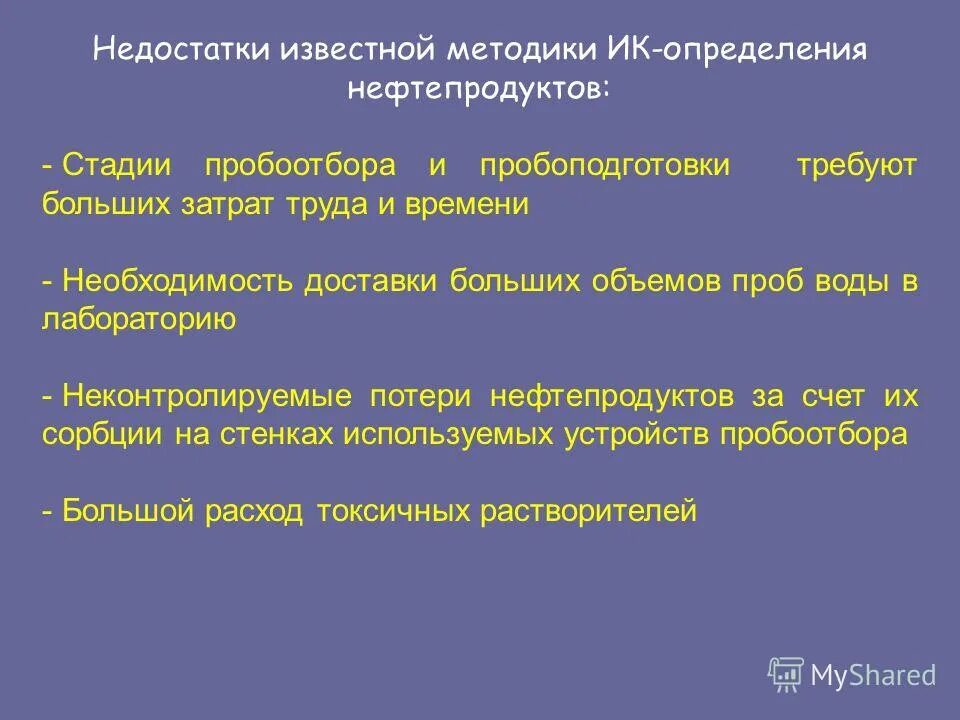 Недостатки известной методики ИК-определения нефтепродуктов:

- Стадии пробоотбора и пробоподготовки требуют больших затрат труда и времени

- Необходимость доставки больших объемов проб воды в лабораторию

- Неконтролируемые потери нефтепродуктов за счет их сорбции на стенках используемых устройств пробоотбора

- Большой расход токсичных растворителей

MyShared